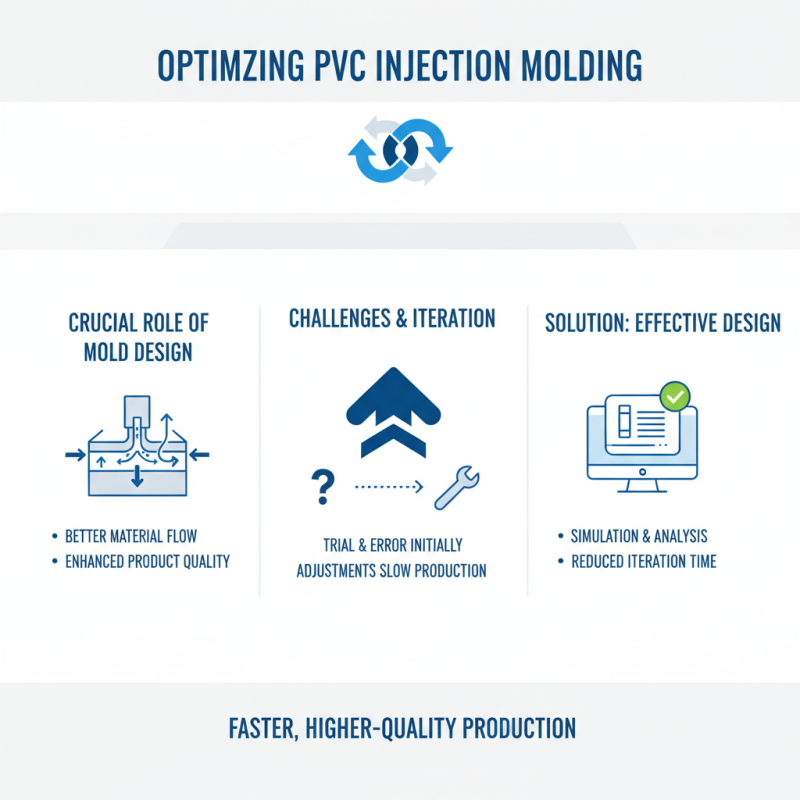 OPTIMZING PVC INJECTION MOLDING

CRUCIAL ROLE OF MOLD DESIGN

• BETTER MATERIAL FLOW
• ENHANCED PRODUCT QUALITY

CHALLENGES & ITERATION

?

TRIAL & ERROR INITIALLY
ADJUSTMENTS SLOW PRODUCTION

SOLUTION: EFFECTIVE DESIGN

• SIMULATION & ANALYSIS
• REDUCED ITERATION TIME

FASTER, HIGHER-QUALITY PRODUCTION